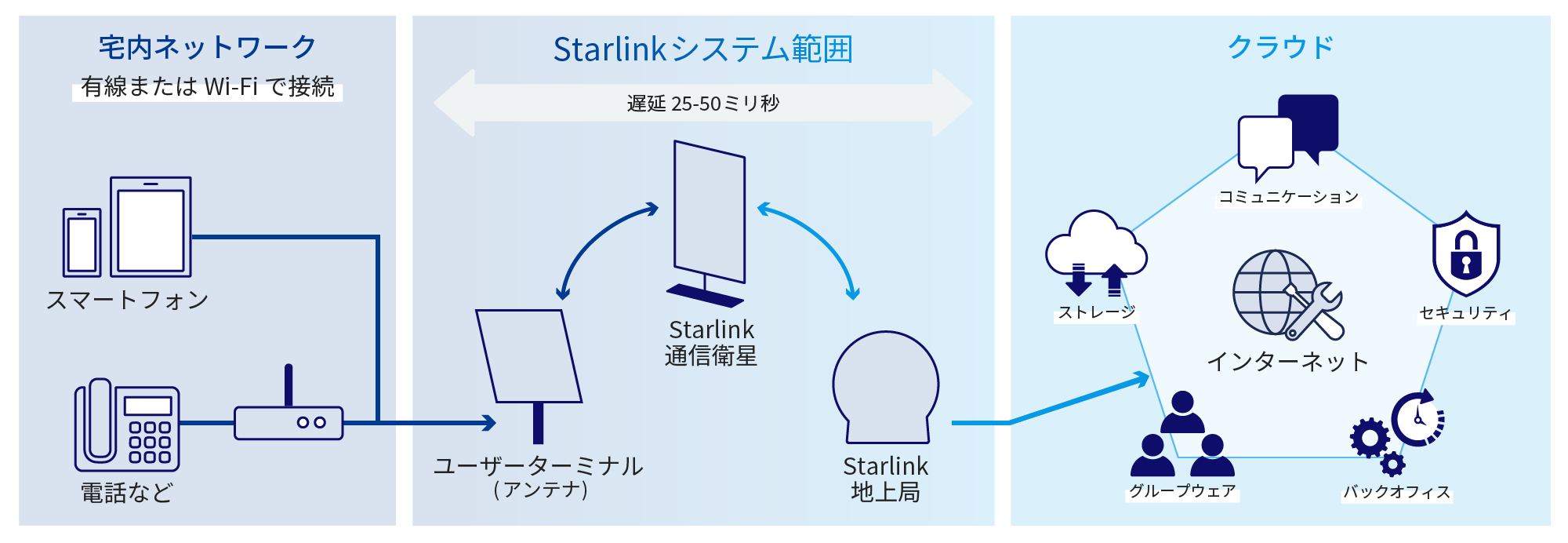 宅内ネットワーク
有線または Wi-Fi で接続

スマートフォン

電話など

Starlinkシステム範囲

遅延 25-50ミリ秒

Starlink
通信衛星

ユーザーターミナル
（アンテナ）

Starlink
地上局

クラウド

コミュニケーション

ストレージ

セキュリティ

インターネット

グループウェア

バックオフィス